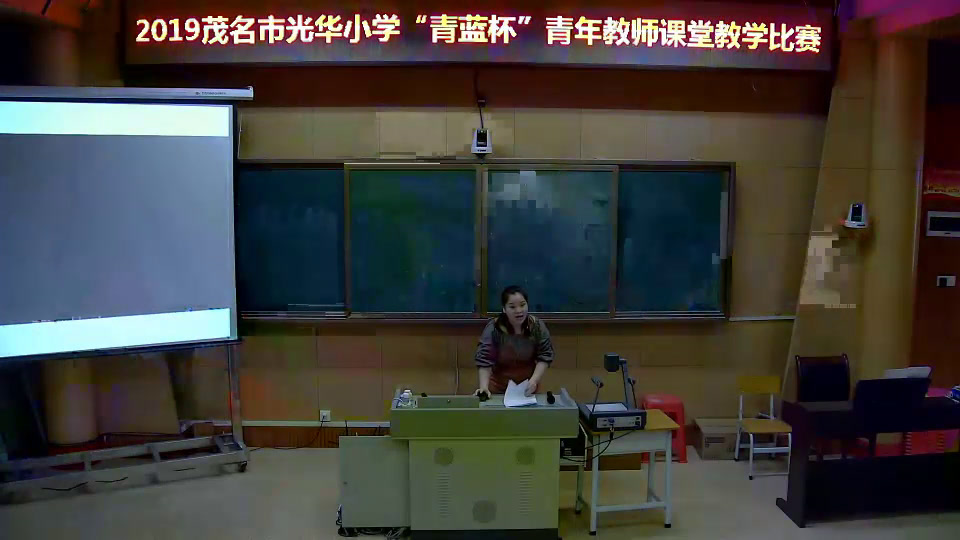 2019茂名市光华小学“青蓝杯”青年教师课堂教学比赛